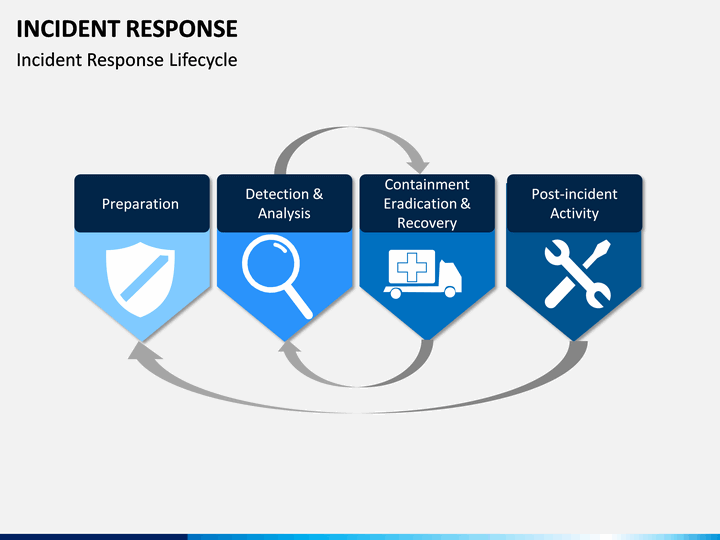 INCIDENT RESPONSE
Incident Response Lifecycle

Preparation

Detection & Analysis

Containment Eradication & Recovery

Post-incident Activity